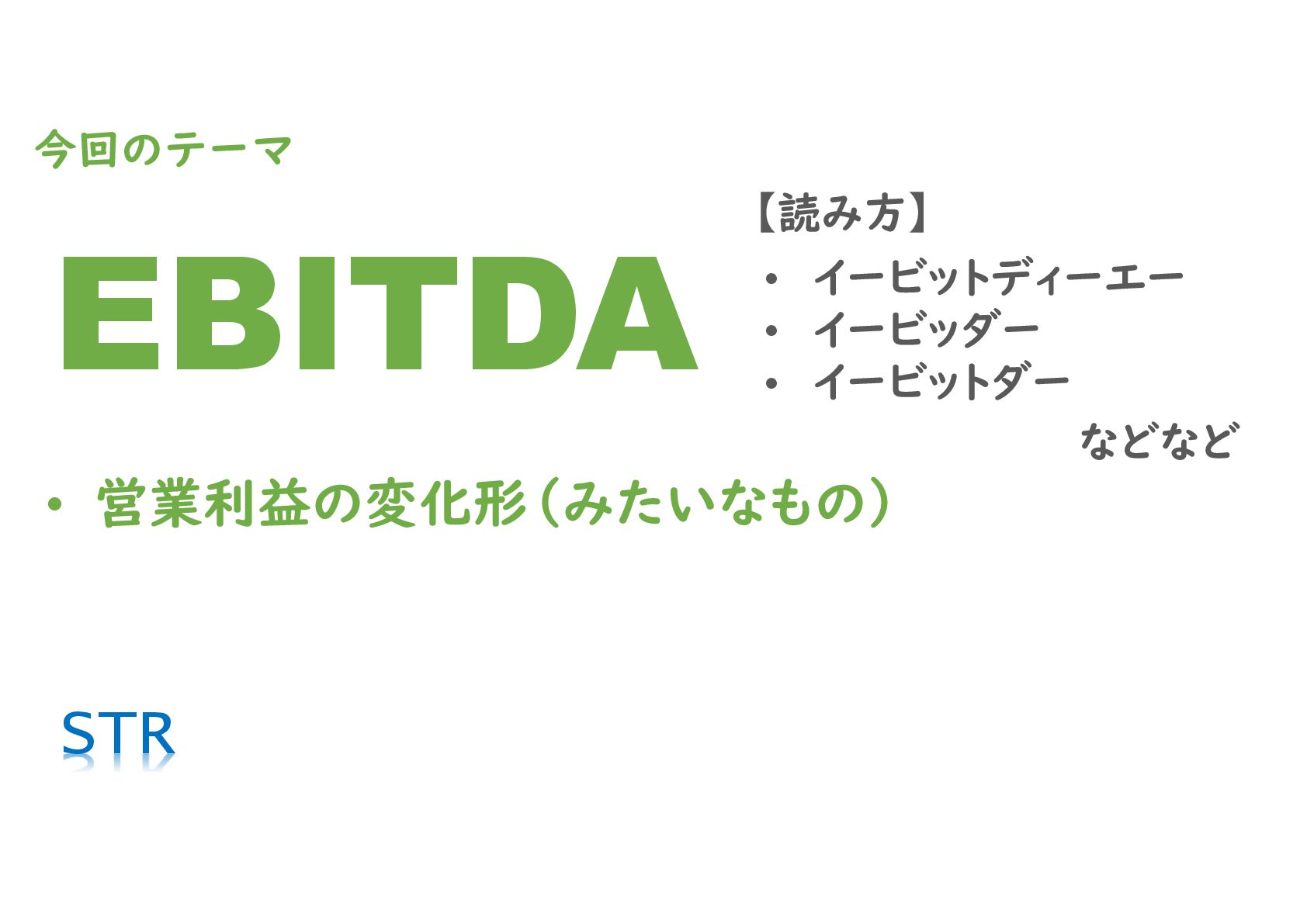 今回のテーマ

EBITDA

【読み方】
• イービットディーエー
• イービッダー
• イービットダー

などなど

• 営業利益の変化形（みたいなもの）

STR